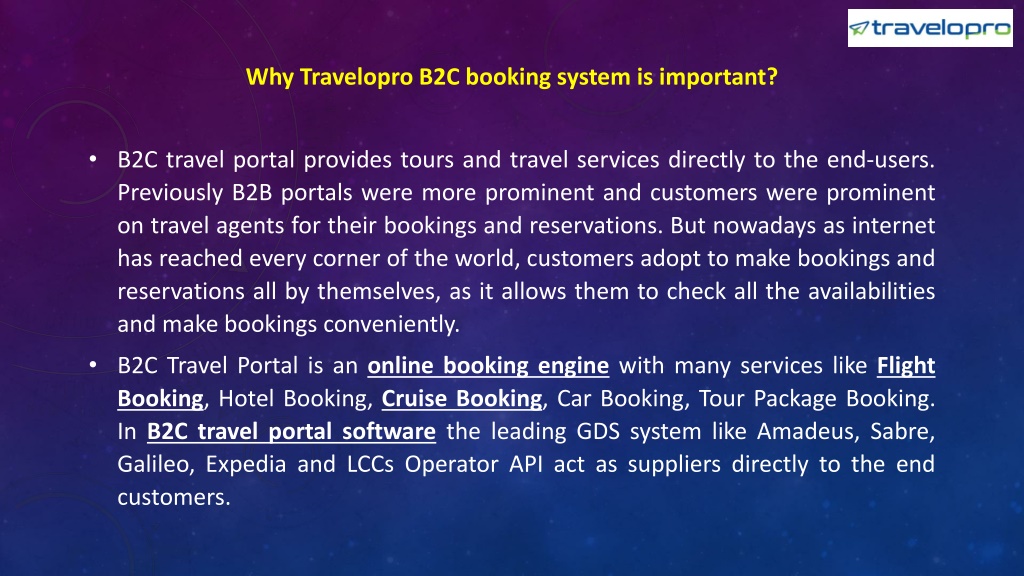 travelopro

Why Travelopro B2C booking system is important?

• B2C travel portal provides tours and travel services directly to the end-users. Previously B2B portals were more prominent and customers were prominent on travel agents for their bookings and reservations. But nowadays as internet has reached every corner of the world, customers adopt to make bookings and reservations all by themselves, as it allows them to check all the availabilities and make bookings conveniently.

• B2C Travel Portal is an online booking engine with many services like Flight Booking, Hotel Booking, Cruise Booking, Car Booking, Tour Package Booking. In B2C travel portal software the leading GDS system like Amadeus, Sabre, Galileo, Expedia and LCCs Operator API act as suppliers directly to the end customers.